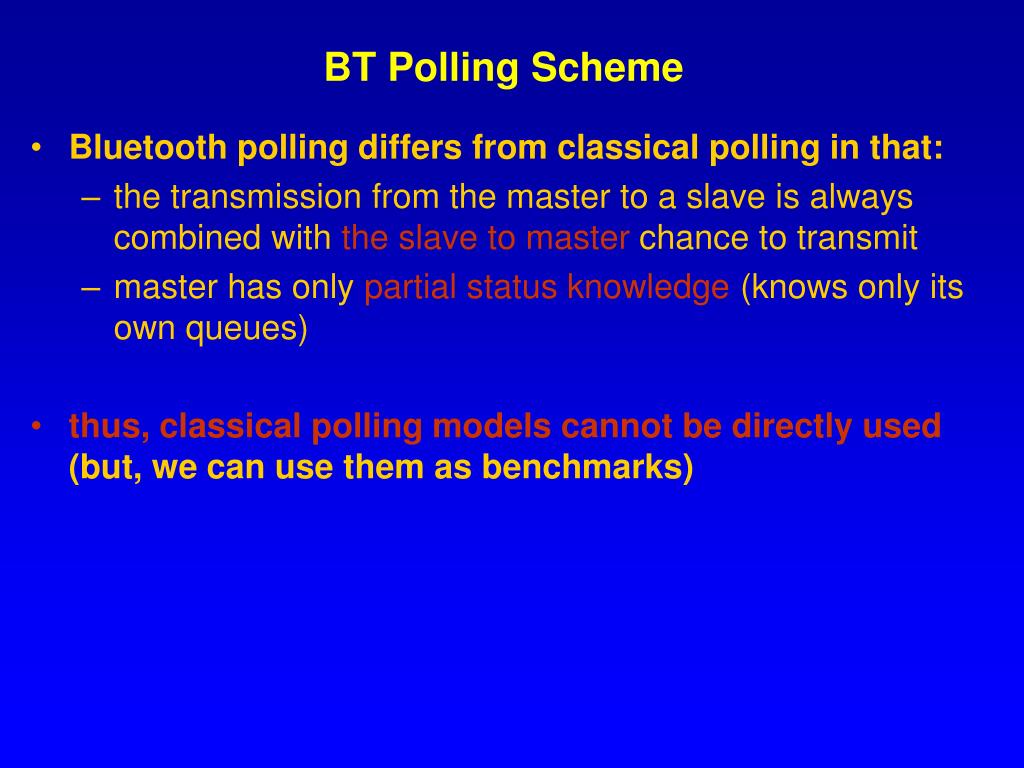 BT Polling Scheme

• Bluetooth polling differs from classical polling in that:
  – the transmission from the master to a slave is always combined with the slave to master chance to transmit
  – master has only partial status knowledge (knows only its own queues)

• thus, classical polling models cannot be directly used (but, we can use them as benchmarks)